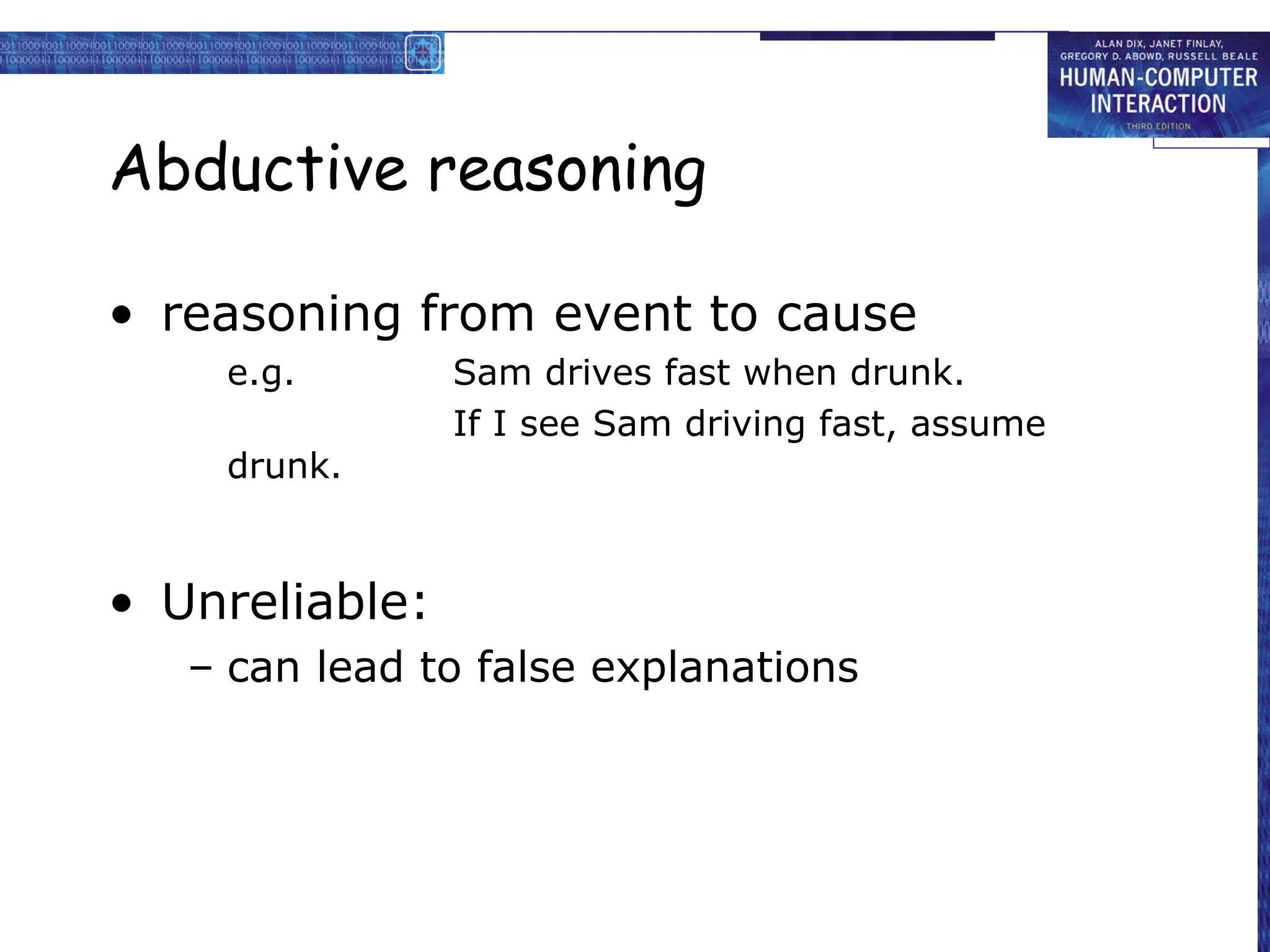 ALAN DIX, JANET FINLAY, GREGORY D. ABOWD, RUSSELL BEALE
HUMAN-COMPUTER INTERACTION
THIRD EDITION

Abductive reasoning

• reasoning from event to cause
e.g. Sam drives fast when drunk.
If I see Sam driving fast, assume drunk.

• Unreliable:
– can lead to false explanations